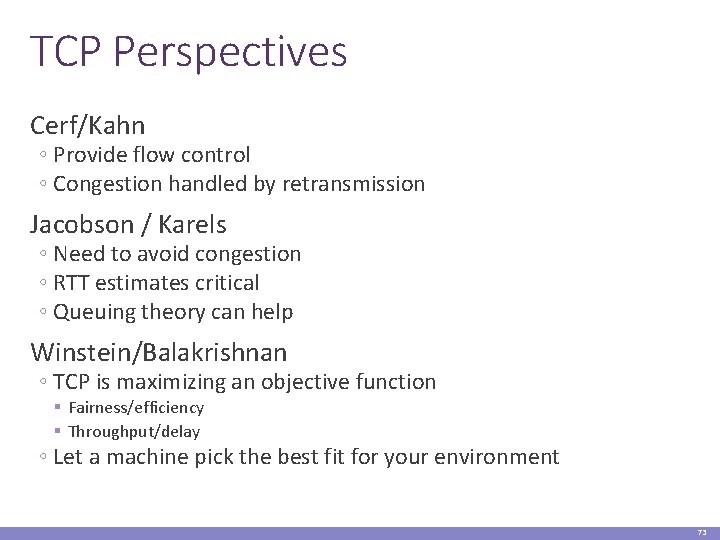 TCP Perspectives

Cerf/Kahn
◦ Provide flow control
◦ Congestion handled by retransmission

Jacobson / Karels
◦ Need to avoid congestion
◦ RTT estimates critical
◦ Queuing theory can help

Winstein/Balakrishnan
◦ TCP is maximizing an objective function
▪ Fairness/efficiency
▪ Throughput/delay
◦ Let a machine pick the best fit for your environment

73